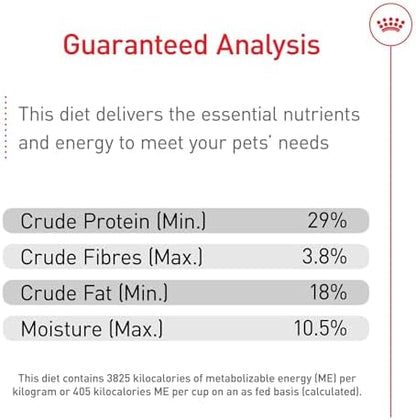 Guaranteed Analysis

This diet delivers the essential nutrients and energy to meet your pets' needs

| Crude Protein (Min.) | 29% |
|---|---|
| Crude Fibres (Max.) | 3.8% |
| Crude Fat (Min.) | 18% |
| Moisture (Max.) | 10.5% |

This diet contains 3825 kilocalories of metabolizable energy (ME) per kilogram or 405 kilocalories ME per cup on an as fed basis (calculated).